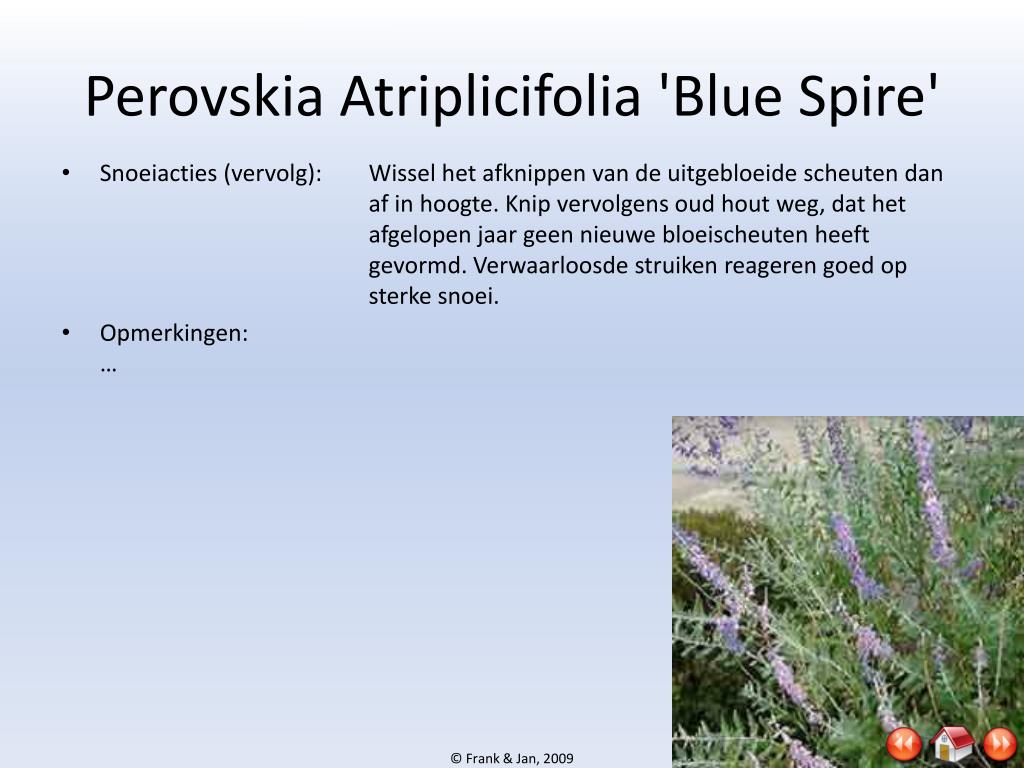 Perovskia Atriplicifolia 'Blue Spire'

• Snoeiacties (vervolg): Wissel het afknippen van de uitgebloeide scheuten dan af in hoogte. Knip vervolgens oud hout weg, dat het afgelopen jaar geen nieuwe bloeischeuten heeft gevormd. Verwaarloosde struiken reageren goed op sterke snoei.

• Opmerkingen:
…

© Frank & Jan, 2009